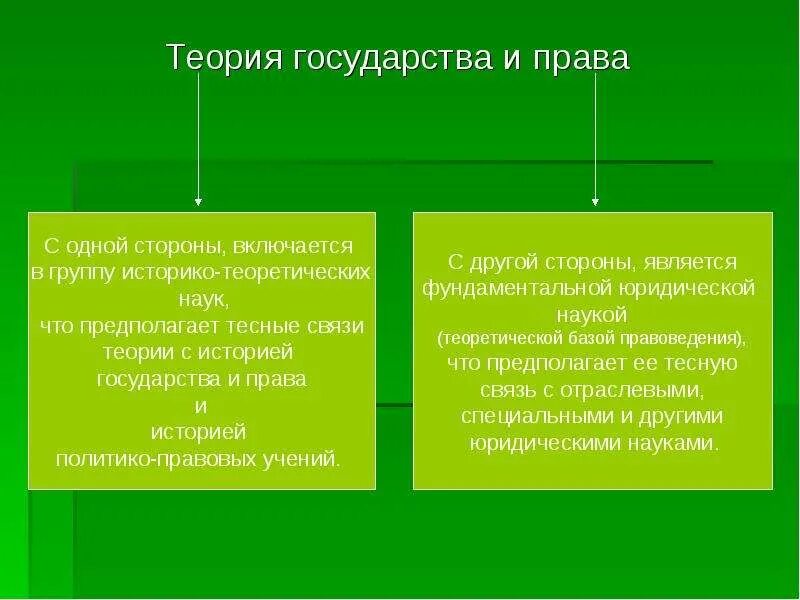 Теория государства и права

С одной стороны, включается в группу историко-теоретических наук, что предполагает тесные связи теории с историей государства и права и историей политико-правовых учений.

С другой стороны, является фундаментальной юридической наукой (теоретической базой правоведения), что предполагает ее тесную связь с отраслевыми, специальными и другими юридическими науками.